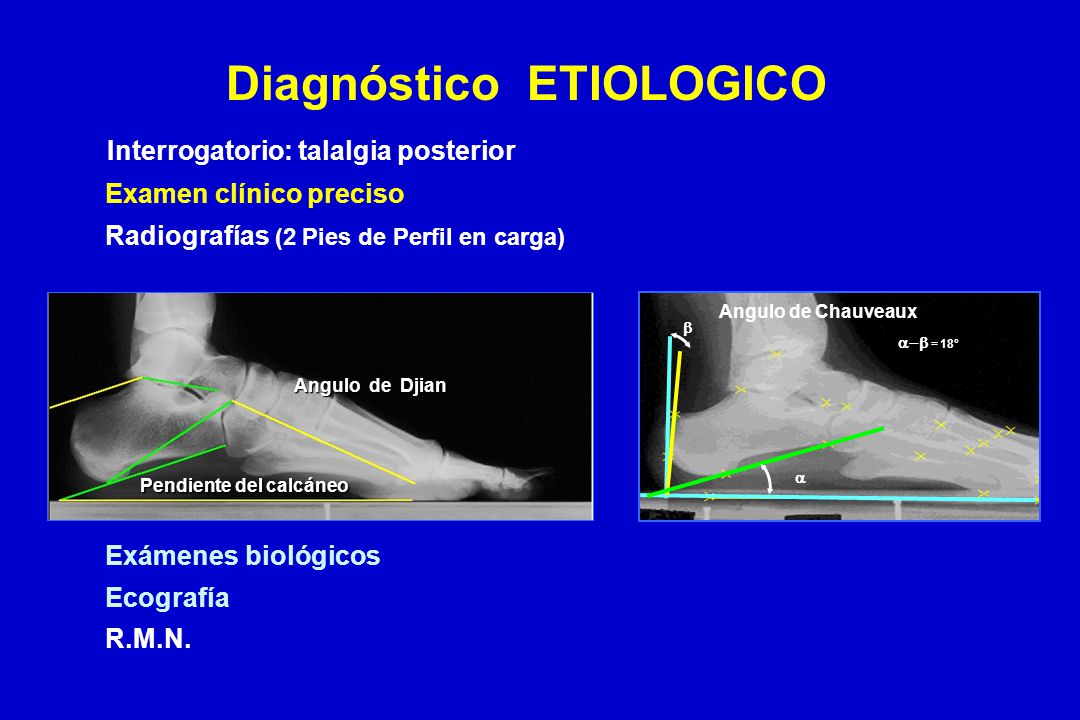 Diagnóstico ETIOLOGICO

Interrogatorio: talalgia posterior

Examen clínico preciso

Radiografías (2 Pies de Perfil en carga)

Angulo de Djian

Pendiente del calcáneo

Angulo de Chauveaux

$\beta$

$\alpha - \beta = 18°$

$\alpha$

Exámenes biológicos

Ecografía

R.M.N.